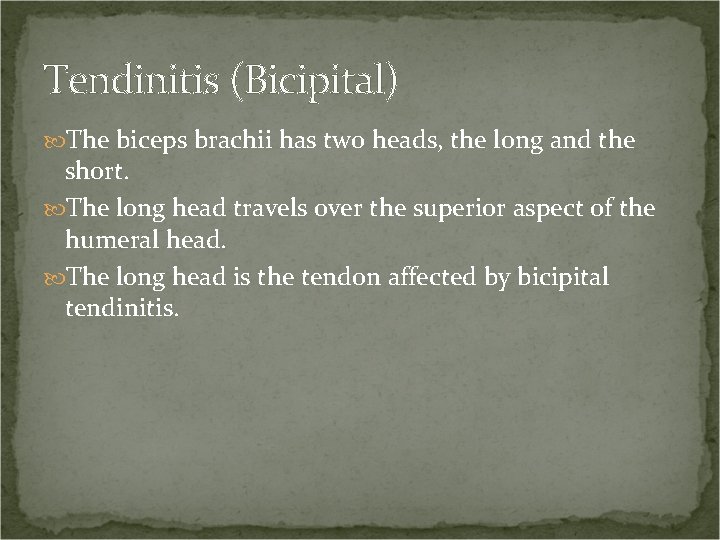 Tendinitis (Bicipital)

The biceps brachii has two heads, the long and the short.

The long head travels over the superior aspect of the humeral head.

The long head is the tendon affected by bicipital tendinitis.